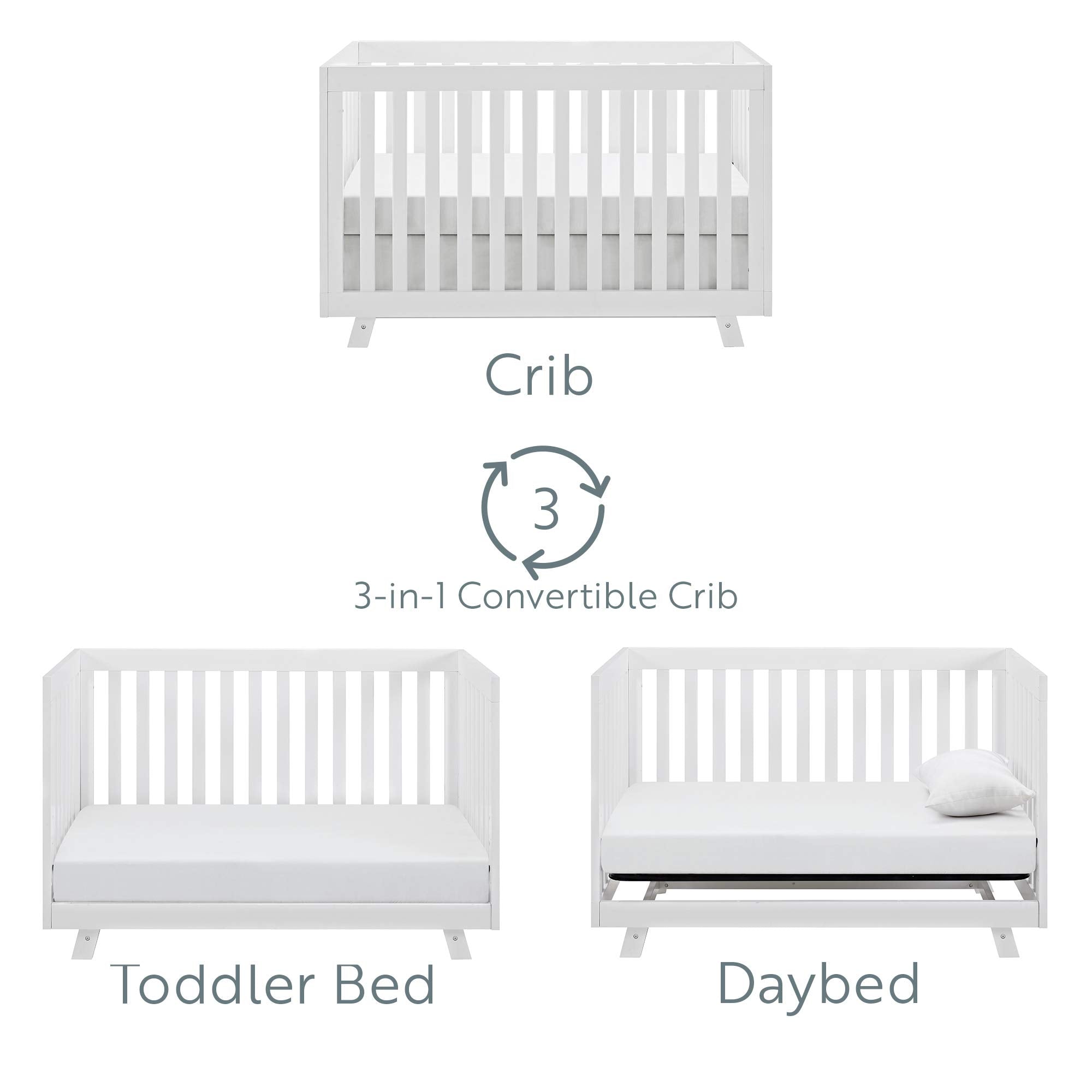 Crib

3

3-in-1 Convertible Crib

Toddler Bed

Daybed